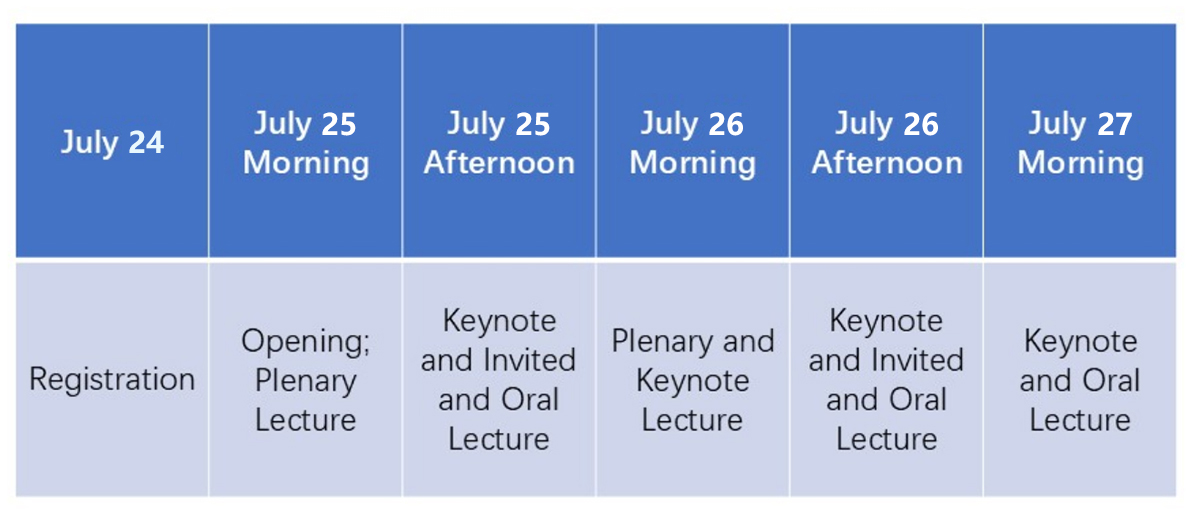 | July 24 | July 25 Morning | July 25 Afternoon | July 26 Morning | July 26 Afternoon | July 27 Morning |
|---|---|---|---|---|---|
| Registration | Opening; Plenary Lecture | Keynote and Invited and Oral Lecture | Plenary and Keynote Lecture | Keynote and Invited and Oral Lecture | Keynote and Oral Lecture |